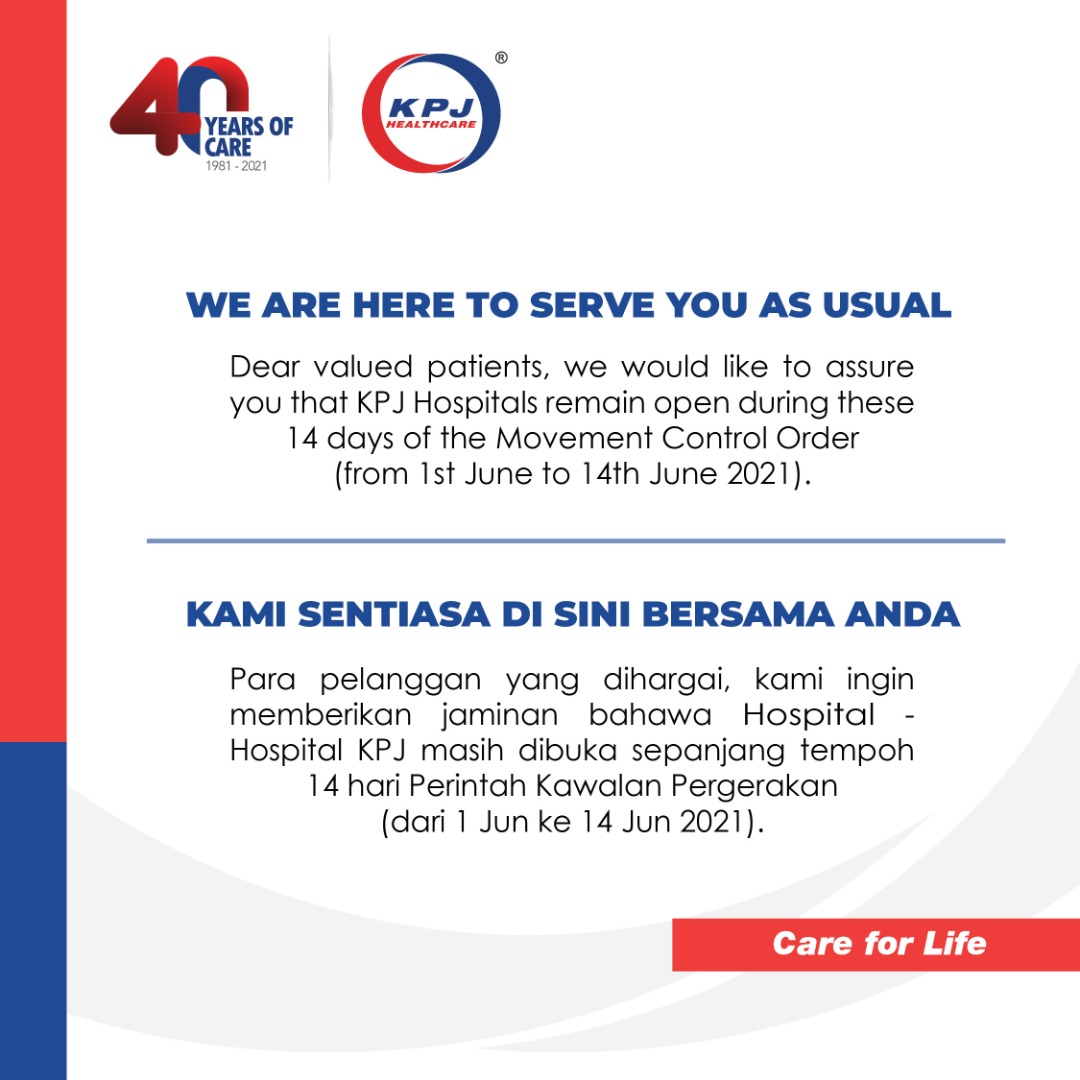 40 YEARS OF CARE
1981 - 2021

KPJ HEALTHCARE ®

WE ARE HERE TO SERVE YOU AS USUAL

Dear valued patients, we would like to assure you that KPJ Hospitals remain open during these 14 days of the Movement Control Order (from 1st June to 14th June 2021).

KAMI SENTIASA DI SINI BERSAMA ANDA

Para pelanggan yang dihargai, kami ingin memberikan jaminan bahawa Hospital - Hospital KPJ masih dibuka sepanjang tempoh 14 hari Perintah Kawalan Pergerakan (dari 1 Jun ke 14 Jun 2021).

Care for Life